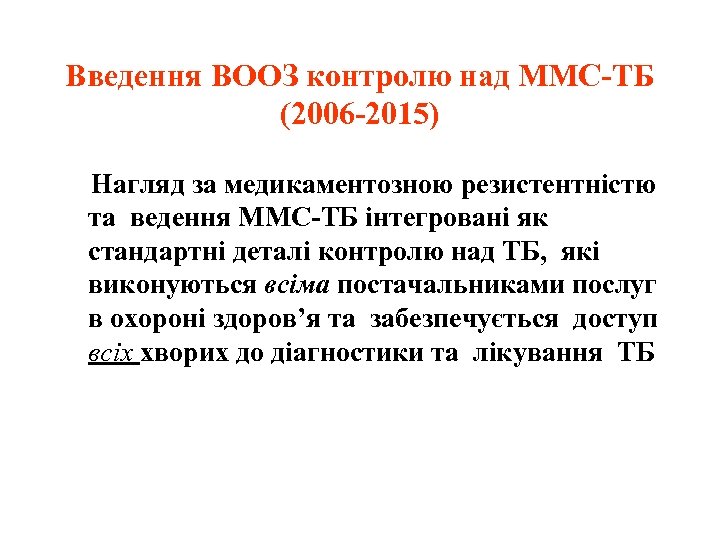 Введення ВООЗ контролю над ММС-ТБ (2006-2015)

Нагляд за медикаментозною резистентністю та ведення ММС-ТБ інтегровані як стандартні деталі контролю над ТБ, які виконуються всіма постачальниками послуг в охороні здоров’я та забезпечується доступ всіх хворих до діагностики та лікування ТБ